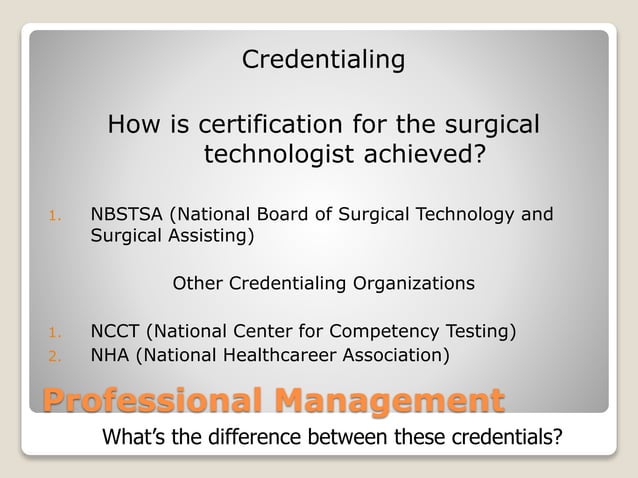 Credentialing

How is certification for the surgical technologist achieved?

1. NBSTSA (National Board of Surgical Technology and Surgical Assisting)

Other Credentialing Organizations

1. NCCT (National Center for Competency Testing)
2. NHA (National Healthcareer Association)

Professional Management

What's the difference between these credentials?